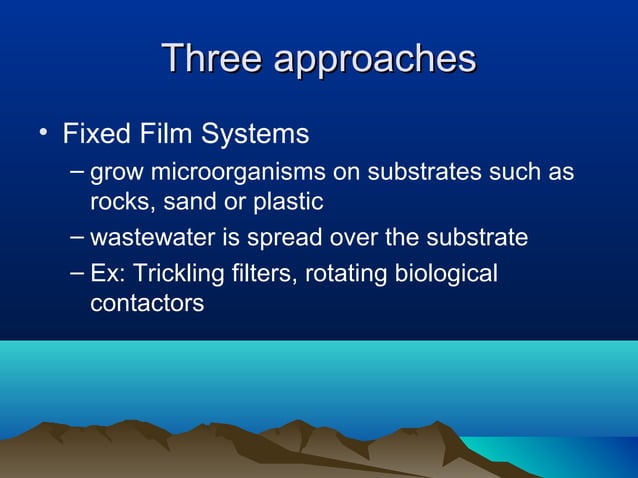 Three approaches

• Fixed Film Systems
  – grow microorganisms on substrates such as rocks, sand or plastic
  – wastewater is spread over the substrate
  – Ex: Trickling filters, rotating biological contactors